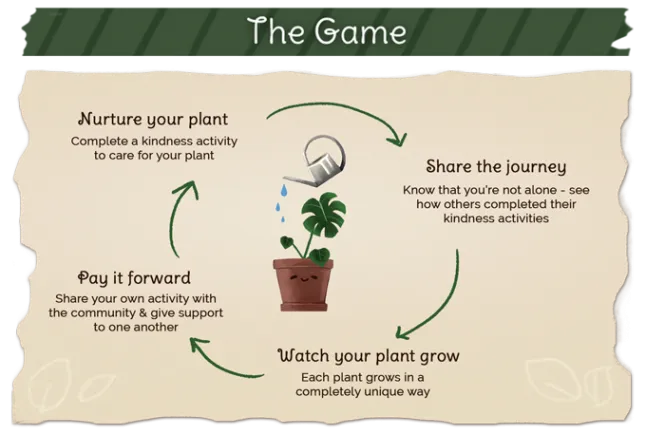 The Game

Nurture your plant
Complete a kindness activity to care for your plant

Share the journey
Know that you're not alone - see how others completed their kindness activities

Watch your plant grow
Each plant grows in a completely unique way

Pay it forward
Share your own activity with the community & give support to one another